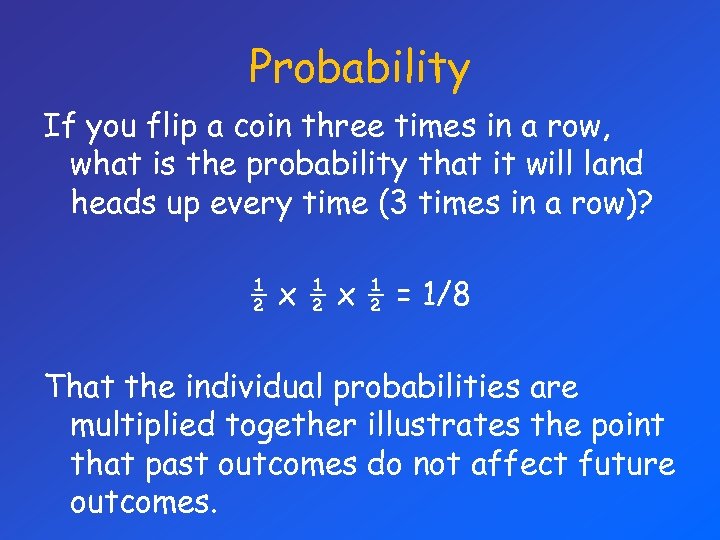 Probability

If you flip a coin three times in a row, what is the probability that it will land heads up every time (3 times in a row)?

$\frac{1}{2} \times \frac{1}{2} \times \frac{1}{2} = 1/8$

That the individual probabilities are multiplied together illustrates the point that past outcomes do not affect future outcomes.